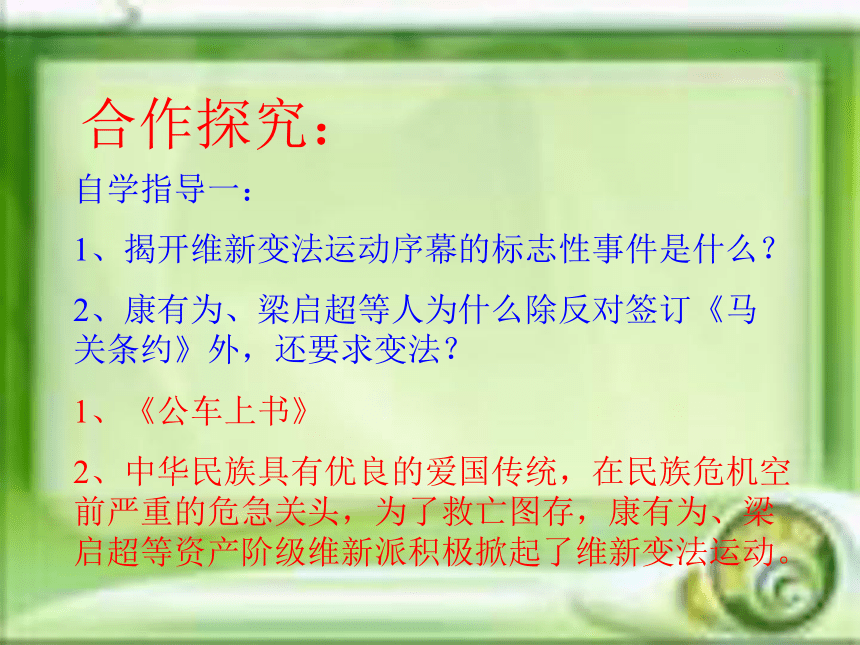 合作探究：

自学指导一：

1、揭开维新变法运动序幕的标志性事件是什么？

2、康有为、梁启超等人为什么除反对签订《马关条约》外，还要求变法？

1、《公车上书》

2、中华民族具有优良的爱国传统，在民族危机空前严重的危急关头，为了救亡图存，康有为、梁启超等资产阶级维新派积极掀起了维新变法运动。